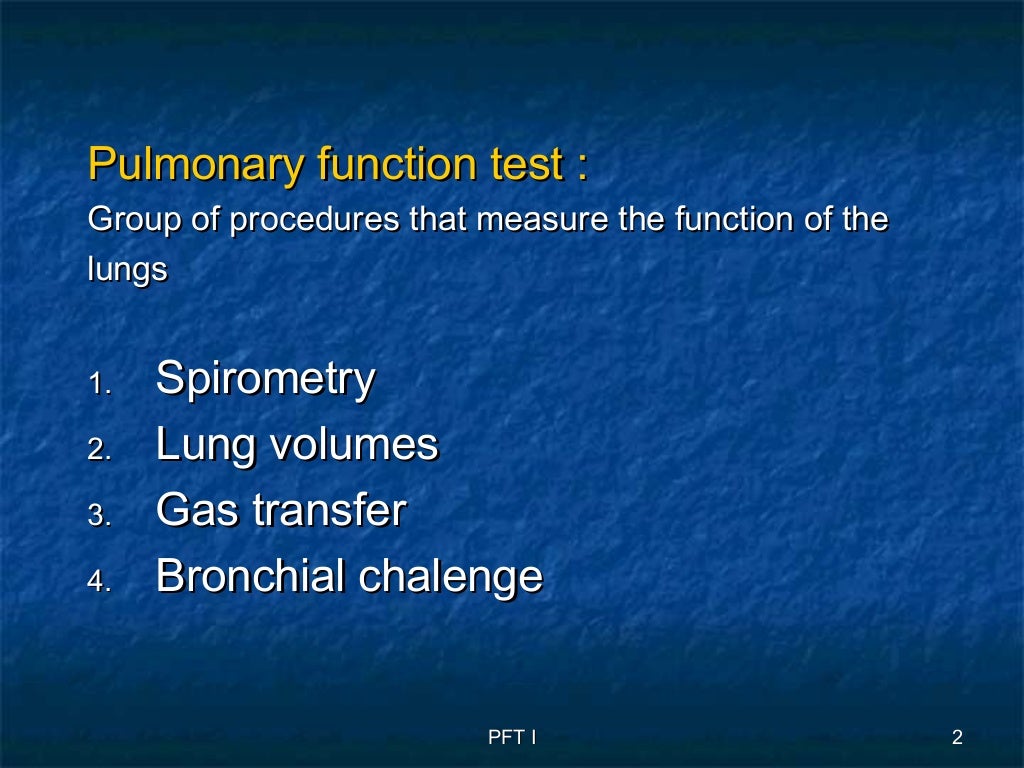 Pulmonary function test :
Group of procedures that measure the function of the lungs

1. Spirometry
2. Lung volumes
3. Gas transfer
4. Bronchial chalenge

PFT I

2